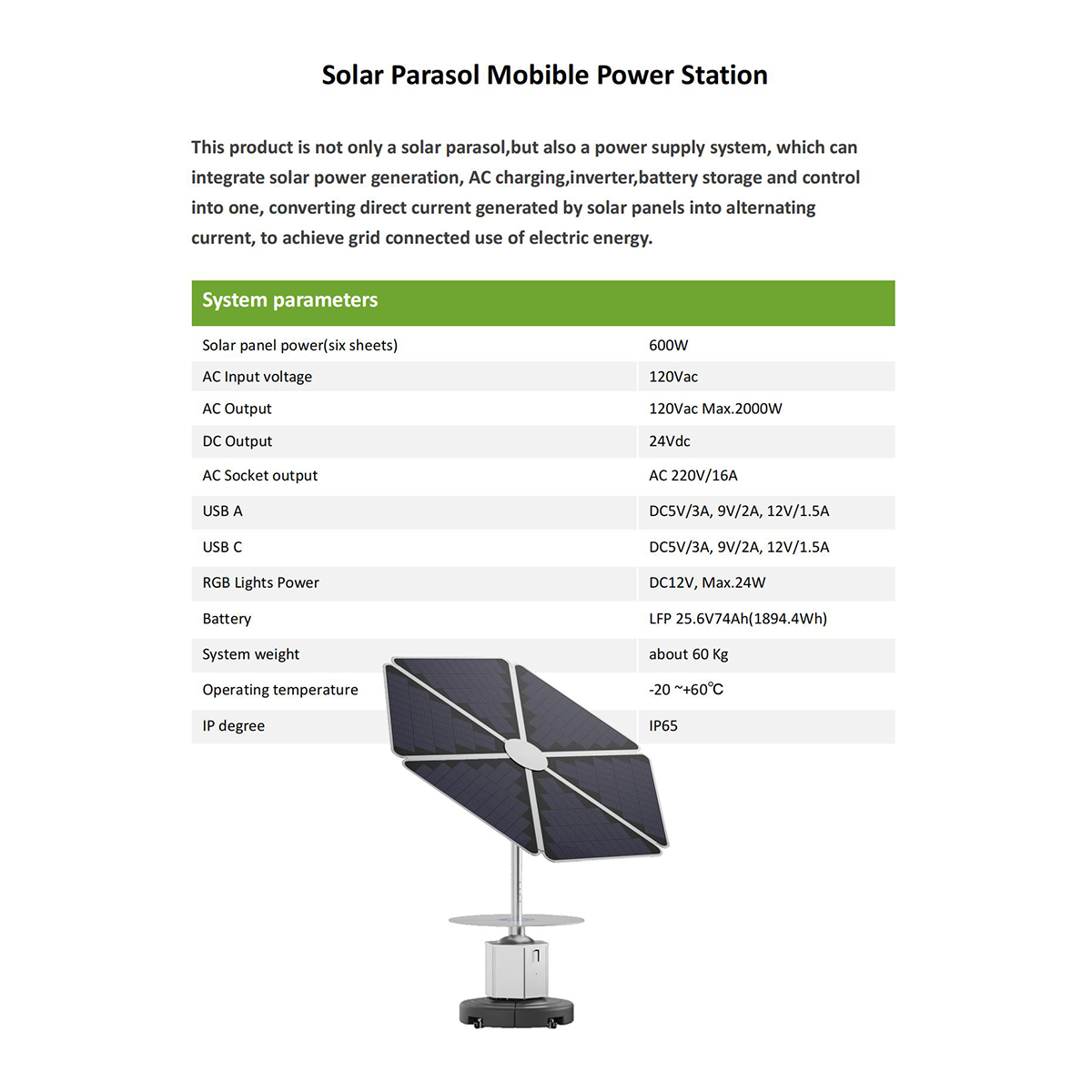 Solar Parasol Mobible Power Station

This product is not only a solar parasol,but also a power supply system, which can integrate solar power generation, AC charging,inverter,battery storage and control into one, converting direct current generated by solar panels into alternating current, to achieve grid connected use of electric energy.

| System parameters | |
|---|---|
| Solar panel power(six sheets) | 600W |
| AC Input voltage | 120Vac |
| AC Output | 120Vac Max.2000W |
| DC Output | 24Vdc |
| AC Socket output | AC 220V/16A |
| USB A | DC5V/3A, 9V/2A, 12V/1.5A |
| USB C | DC5V/3A, 9V/2A, 12V/1.5A |
| RGB Lights Power | DC12V, Max.24W |
| Battery | LFP 25.6V74Ah(1894.4Wh) |
| System weight | about 60 Kg |
| Operating temperature | -20 ~+60℃ |
| IP degree | IP65 |